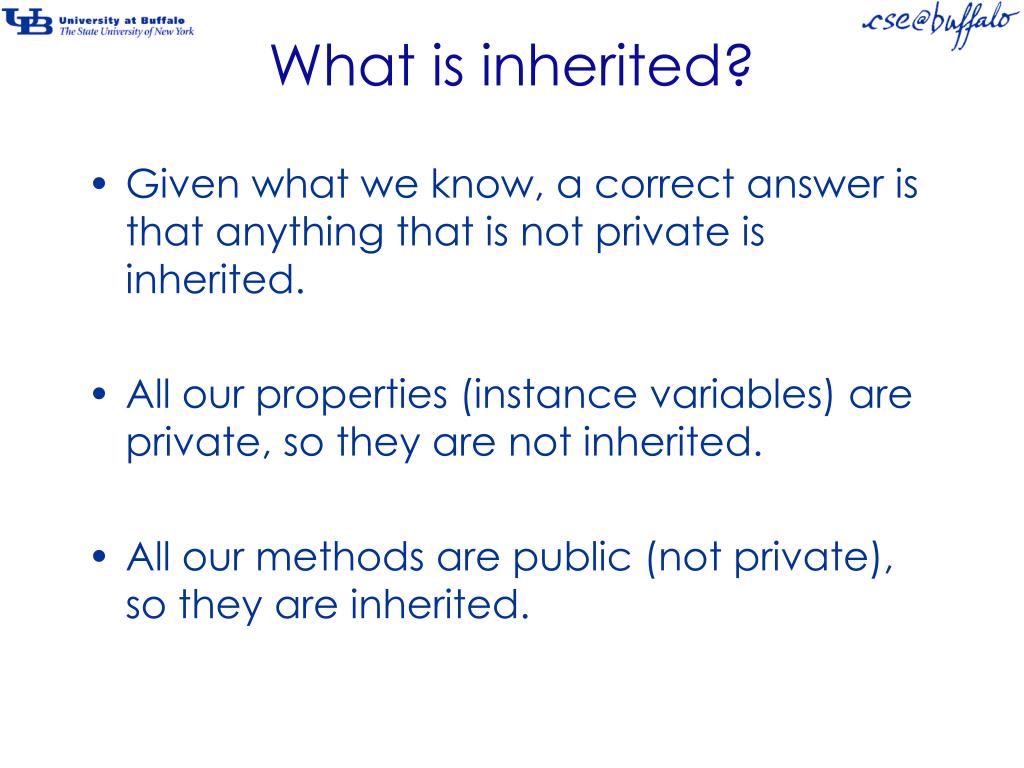 UB University at Buffalo
The State University of New York

cse@buffalo

What is inherited?

• Given what we know, a correct answer is that anything that is not private is inherited.

• All our properties (instance variables) are private, so they are not inherited.

• All our methods are public (not private), so they are inherited.